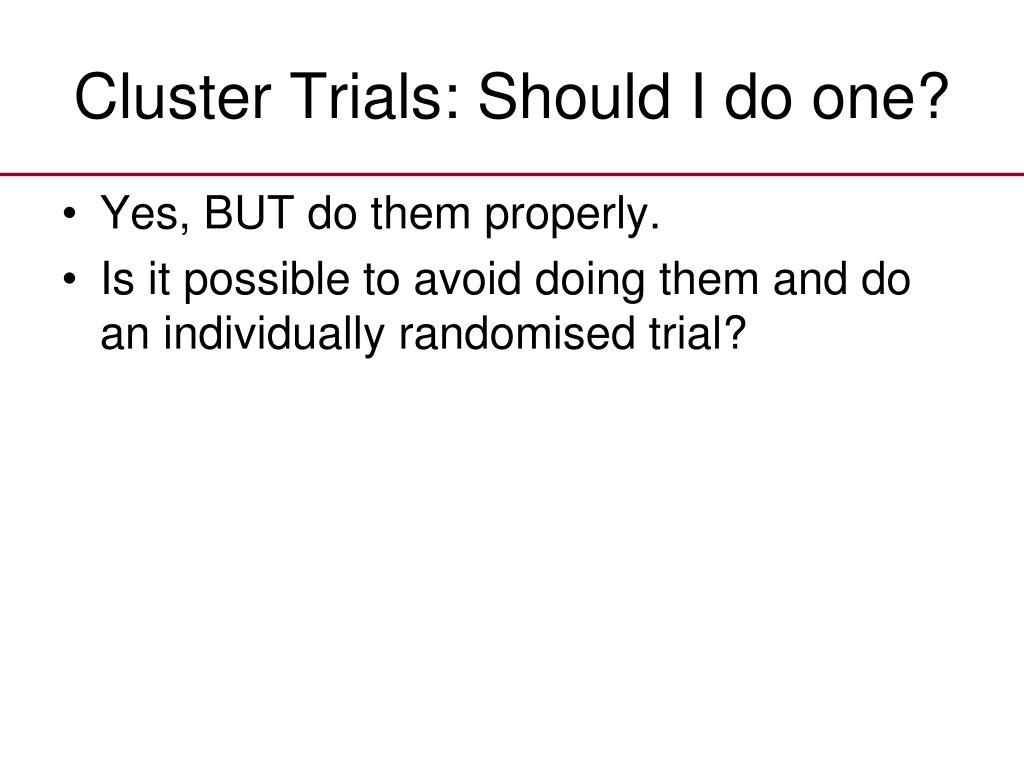 Cluster Trials: Should I do one?

• Yes, BUT do them properly.
• Is it possible to avoid doing them and do an individually randomised trial?